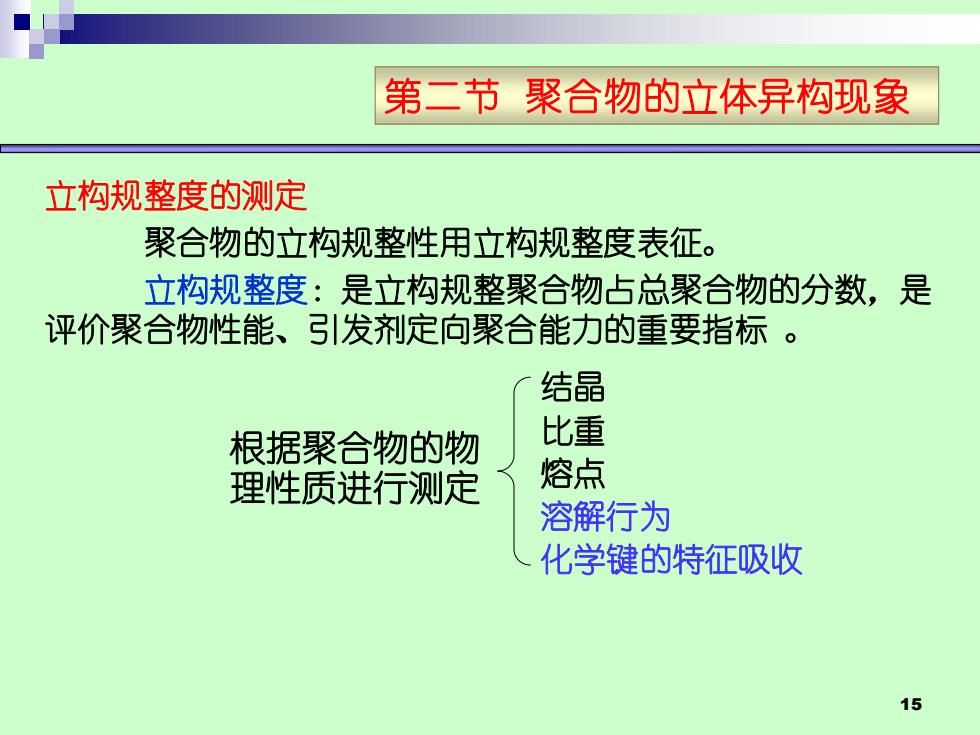 第二节 聚合物的立体异构现象

立构规整度的测定

聚合物的立构规整性用立构规整度表征。

立构规整度：是立构规整聚合物占总聚合物的分数，是评价聚合物性能、引发剂定向聚合能力的重要指标 。

根据聚合物的物理性质进行测定

结晶
比重
熔点
溶解行为
化学键的特征吸收

15